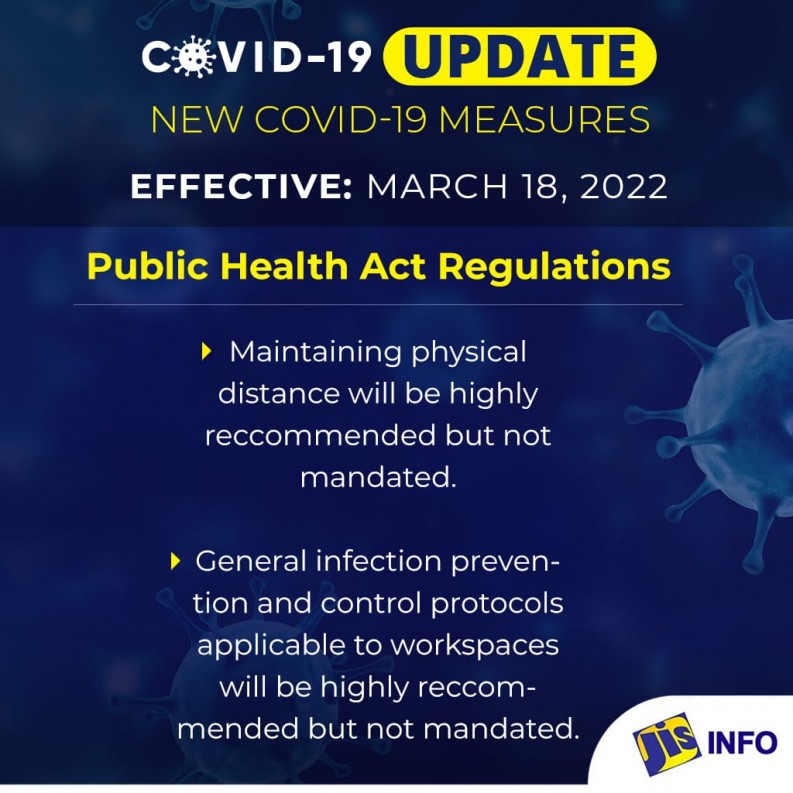 COVID-19 UPDATE
NEW COVID-19 MEASURES

EFFECTIVE: MARCH 18, 2022

Public Health Act Regulations

Maintaining physical distance will be highly reccommended but not mandated.

General infection prevention and control protocols applicable to workspaces will be highly reccommended but not mandated.

jis INFO